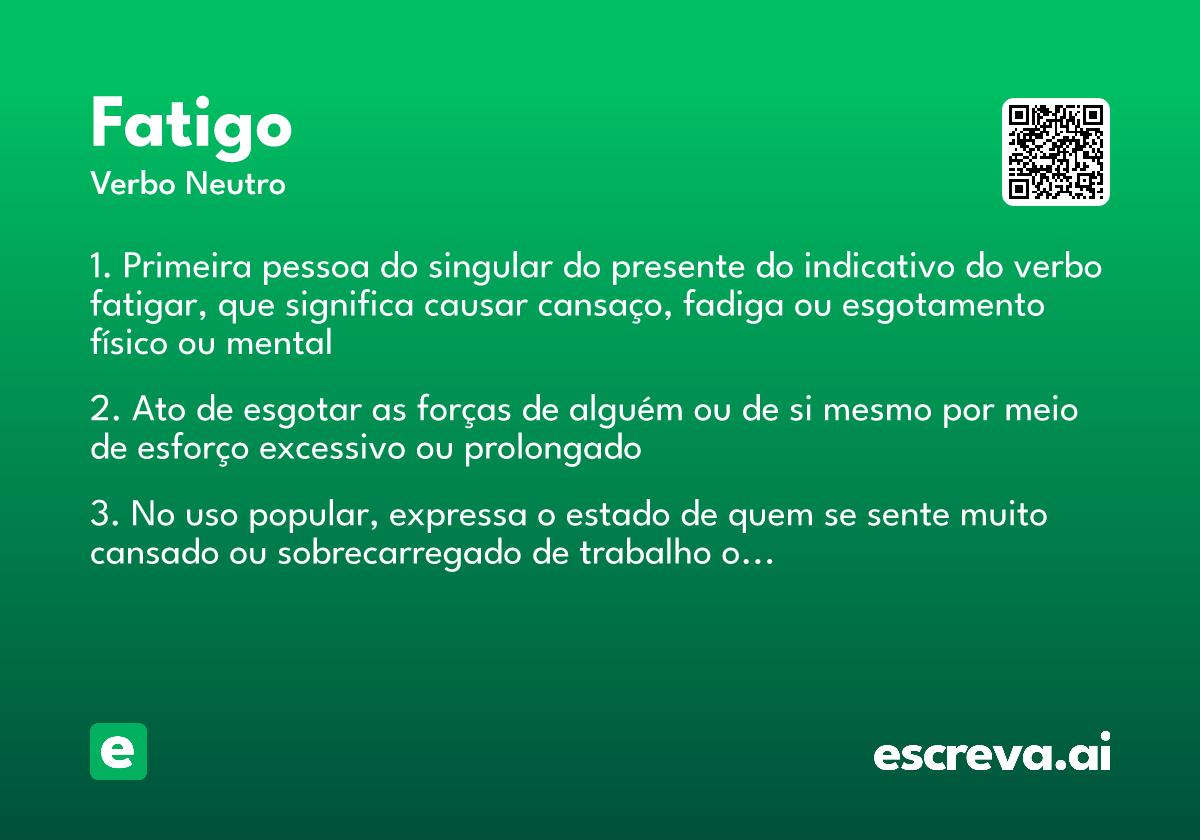 Fatigo
Verbo Neutro

1. Primeira pessoa do singular do presente do indicativo do verbo fatigar, que significa causar cansaço, fadiga ou esgotamento físico ou mental

2. Ato de esgotar as forças de alguém ou de si mesmo por meio de esforço excessivo ou prolongado

3. No uso popular, expressa o estado de quem se sente muito cansado ou sobrecarregado de trabalho o...

e

escreva.ai